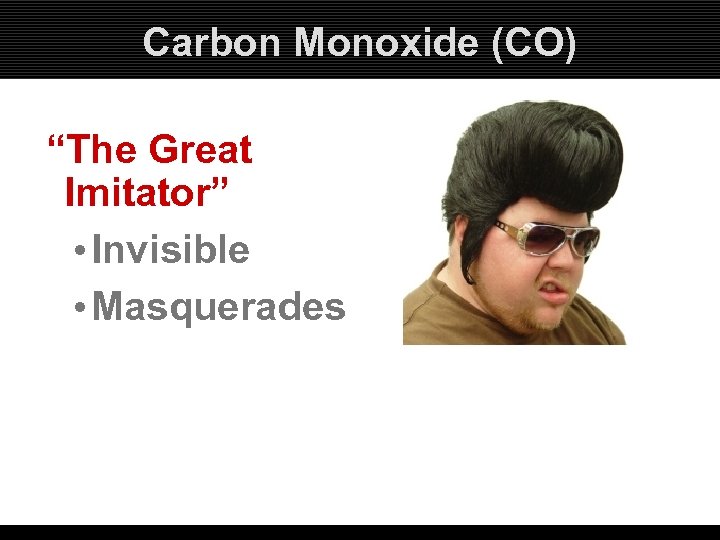 Carbon Monoxide (CO)

“The Great Imitator”

• Invisible
• Masquerades